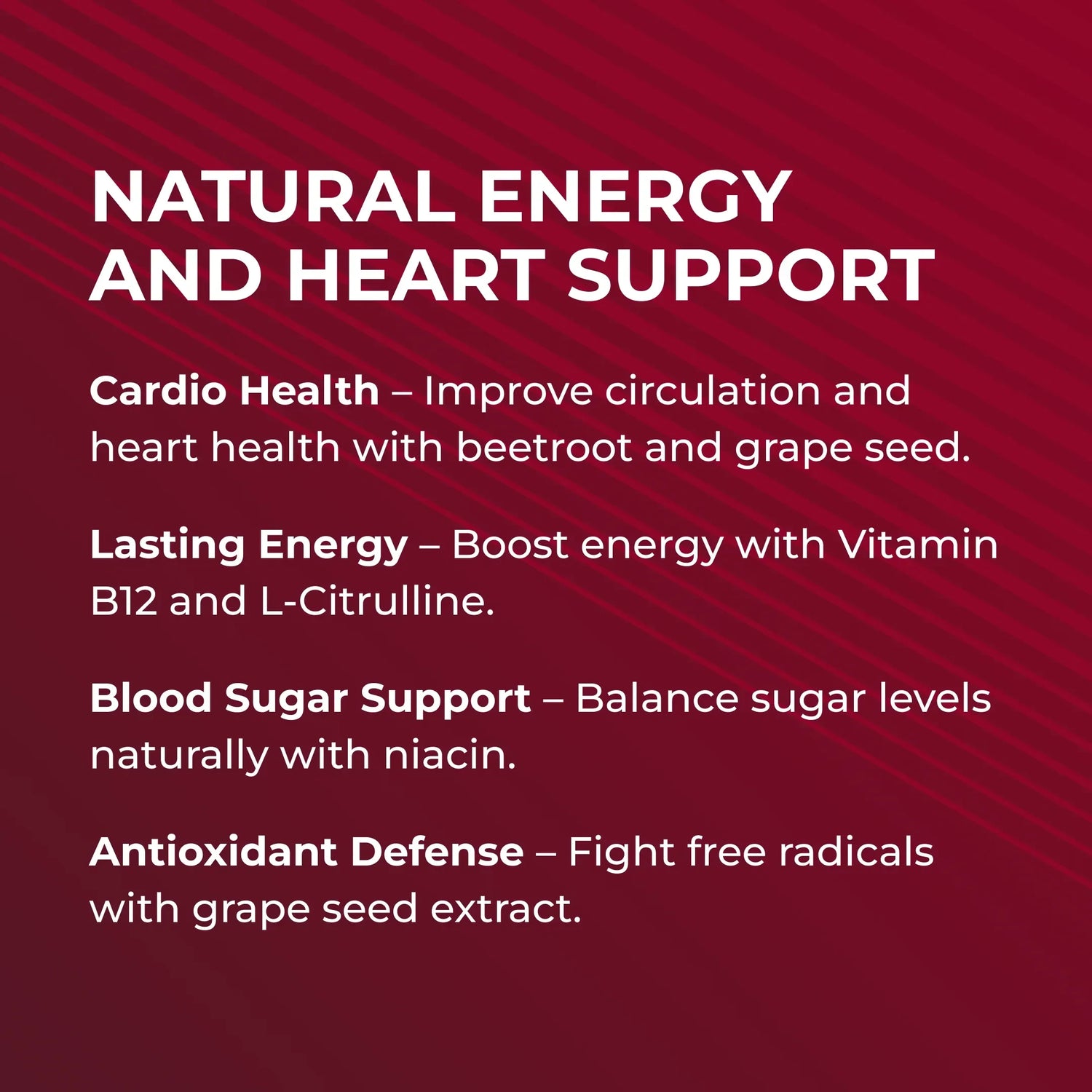 NATURAL ENERGY AND HEART SUPPORT

Cardio Health – Improve circulation and heart health with beetroot and grape seed.

Lasting Energy – Boost energy with Vitamin B12 and L-Citrulline.

Blood Sugar Support – Balance sugar levels naturally with niacin.

Antioxidant Defense – Fight free radicals with grape seed extract.